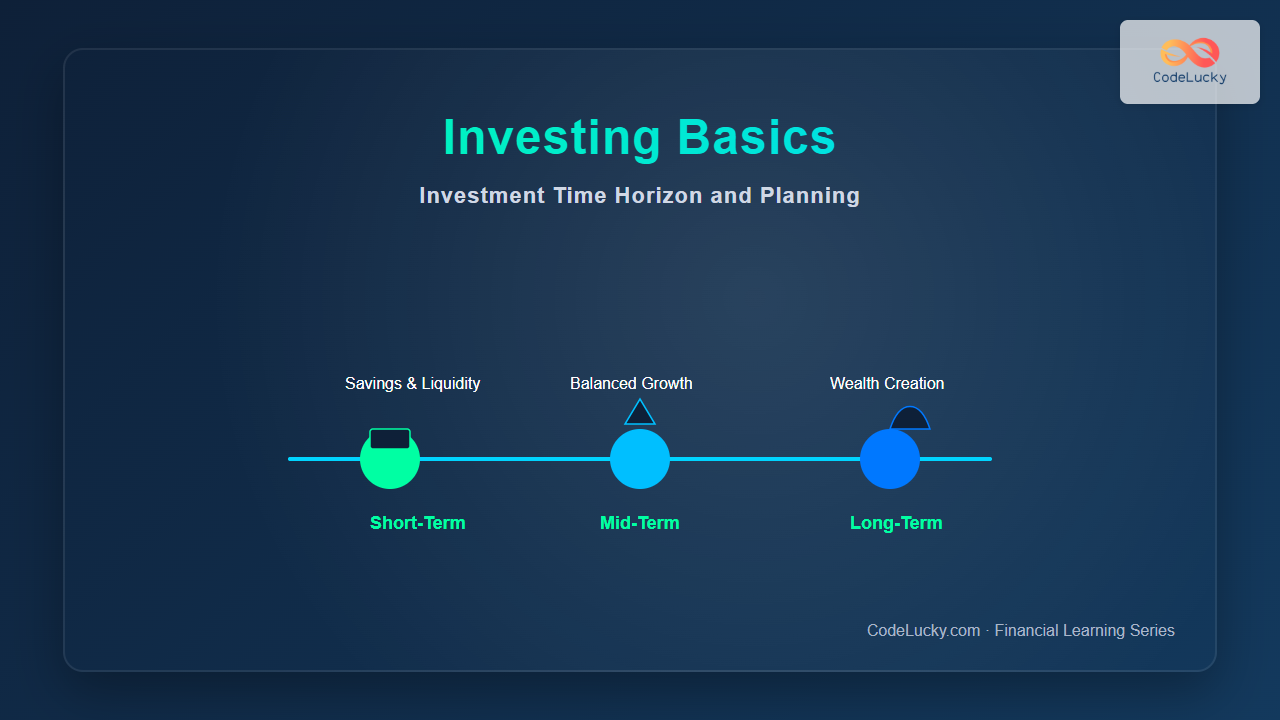 CodeLucky

Investing Basics

Investment Time Horizon and Planning

Savings & Liquidity

Balanced Growth

Wealth Creation

Short-Term

Mid-Term

Long-Term

CodeLucky.com · Financial Learning Series